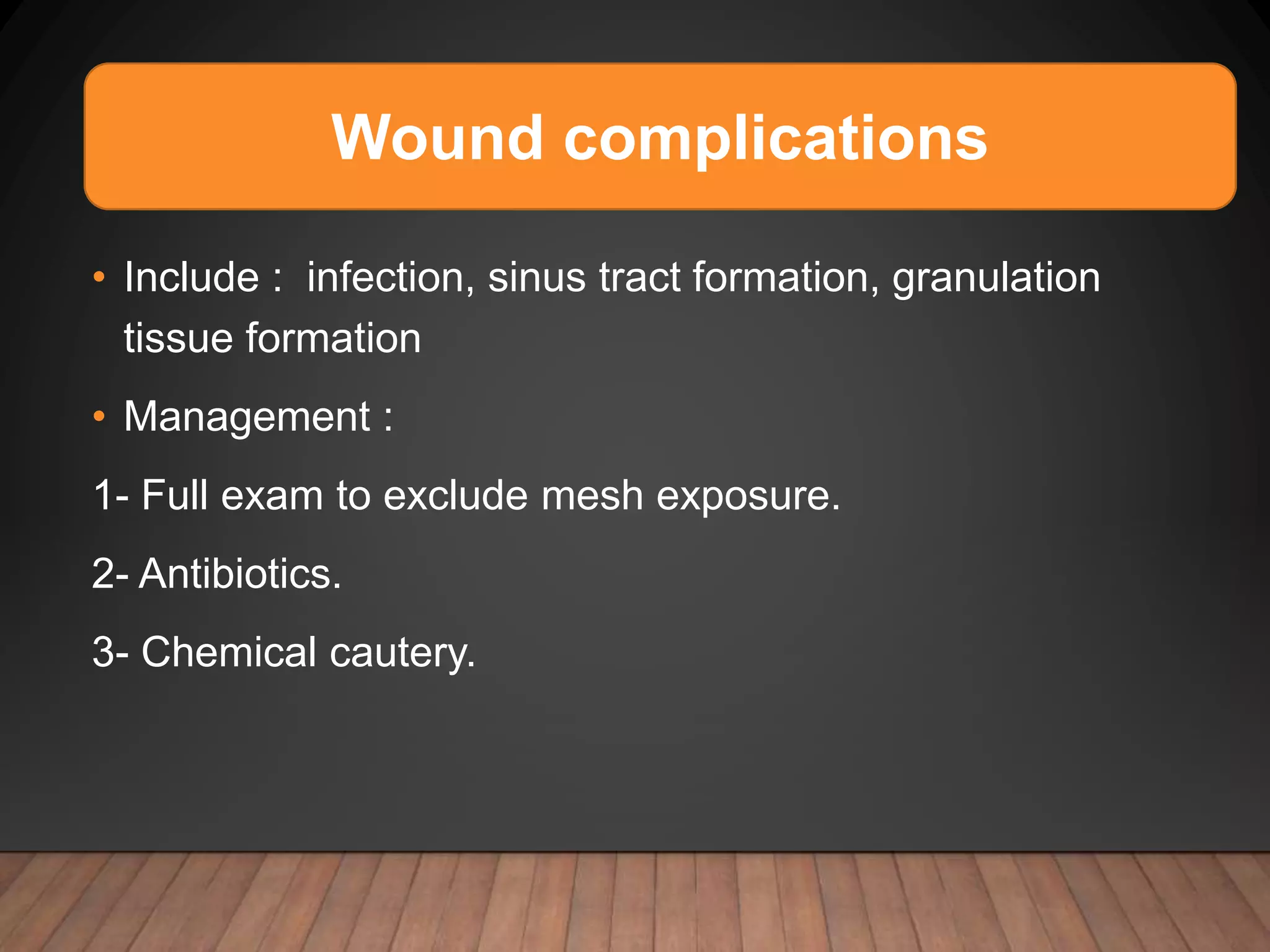 Wound complications

• Include : infection, sinus tract formation, granulation tissue formation

• Management :

1- Full exam to exclude mesh exposure.

2- Antibiotics.

3- Chemical cautery.